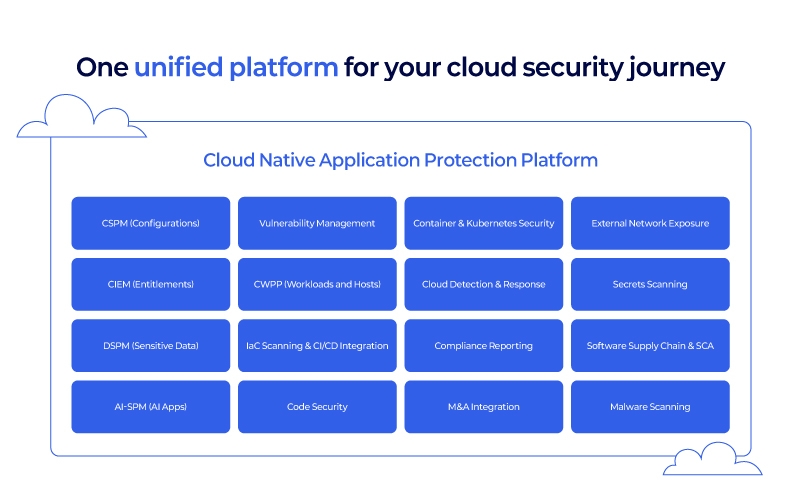 One unified platform for your cloud security journey

Cloud Native Application Protection Platform

CSPM (Configurations)

Vulnerability Management

Container & Kubernetes Security

External Network Exposure

CIEM (Entitlements)

CWPP (Workloads and Hosts)

Cloud Detection & Response

Secrets Scanning

DSPM (Sensitive Data)

IaC Scanning & CI/CD Integration

Compliance Reporting

Software Supply Chain & SCA

AI-SPM (AI Apps)

Code Security

M&A Integration

Malware Scanning